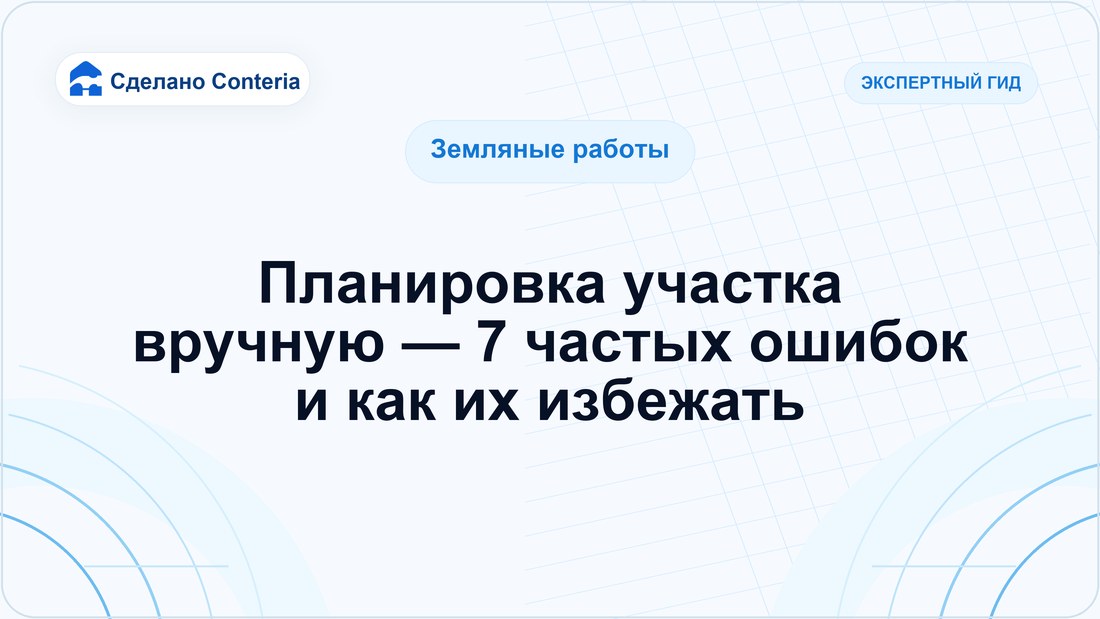 Сделано Conteria

ЭКСПЕРТНЫЙ ГИД

Земляные работы

Планировка участка вручную — 7 частых ошибок и как их избежать